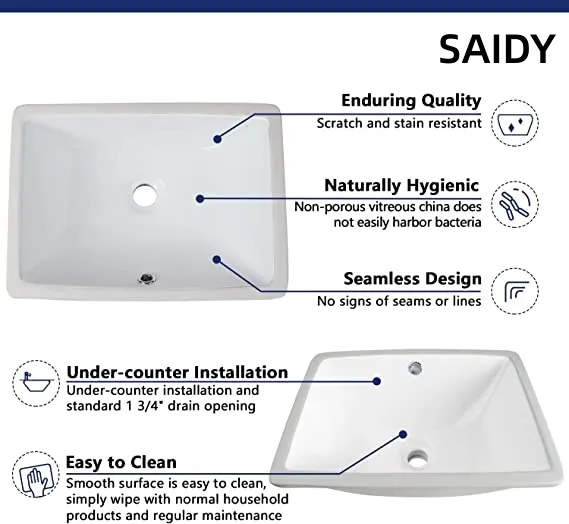 SAIDY

Enduring Quality
Scratch and stain resistant

Naturally Hygienic
Non-porous vitreous china does not easily harbor bacteria

Seamless Design
No signs of seams or lines

Under-counter Installation
Under-counter installation and standard 1 3/4" drain opening

Easy to Clean
Smooth surface is easy to clean, simply wipe with normal household products and regular maintenance